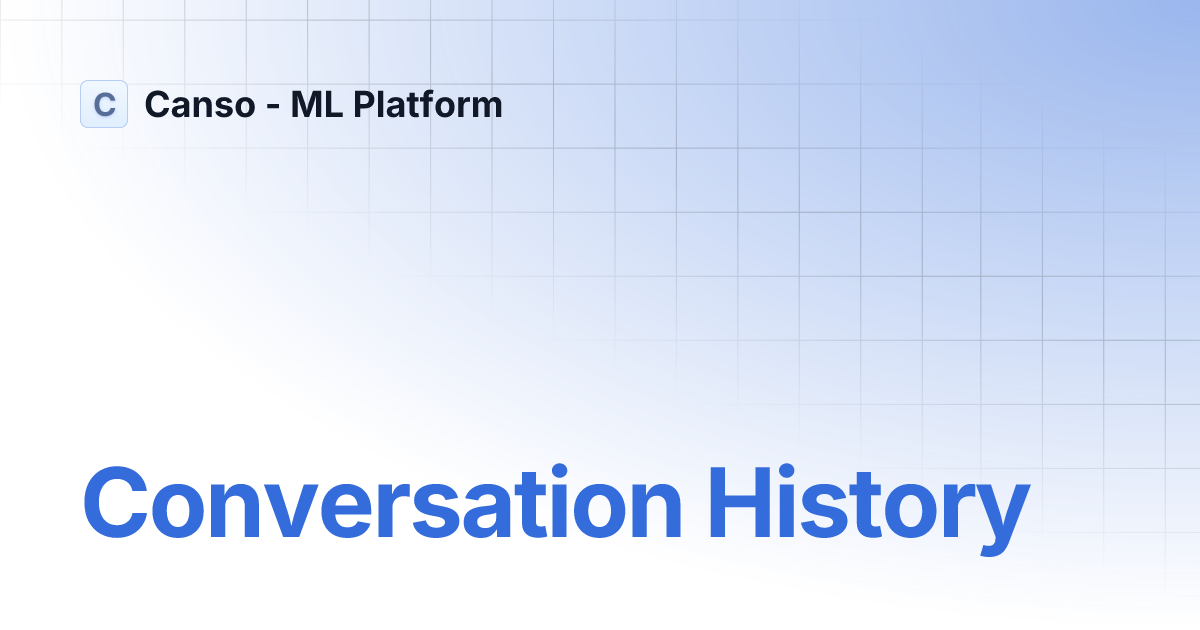 C Canso - ML Platform

Conversation History